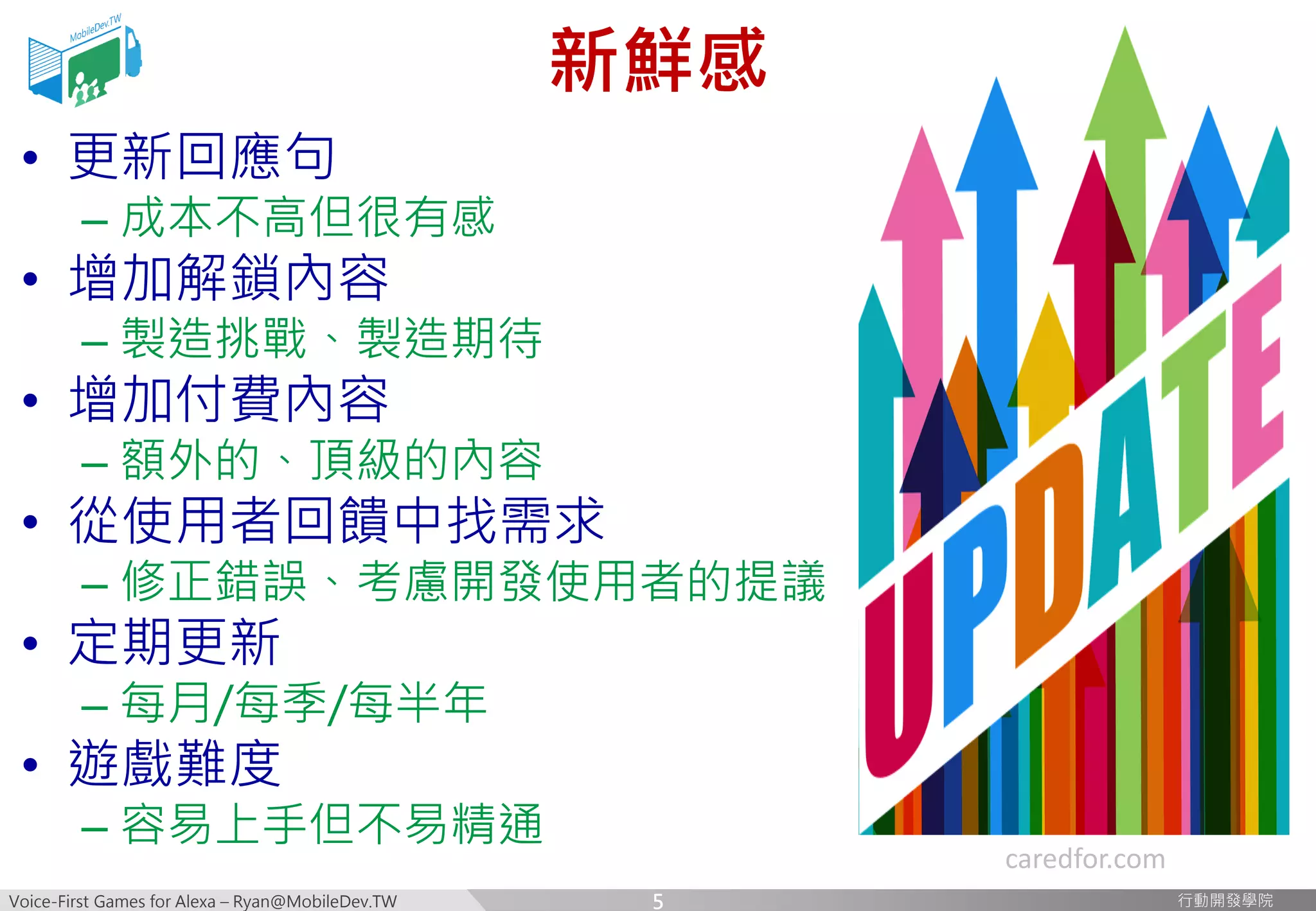 MobileDev.TW

新鮮感

• 更新回應句
 – 成本不高但很有感
• 增加解鎖內容
 – 製造挑戰、製造期待
• 增加付費內容
 – 額外的、頂級的內容
• 從使用者回饋中找需求
 – 修正錯誤、考慮開發使用者的提議
• 定期更新
 – 每月/每季/每半年
• 遊戲難度
 – 容易上手但不易精通

UPDATE

caredfor.com

Voice-First Games for Alexa – Ryan@MobileDev.TW

5

行動開發學院